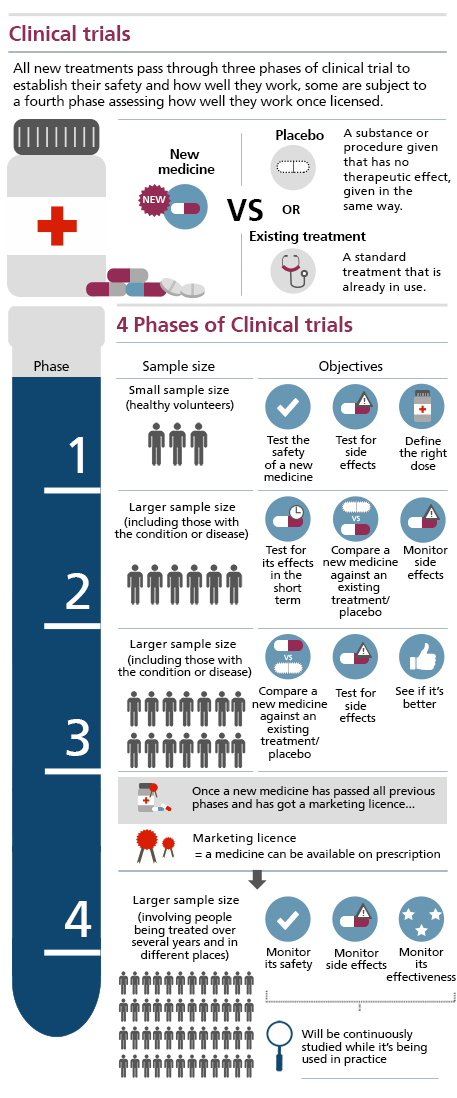 Clinical trials

All new treatments pass through three phases of clinical trial to establish their safety and how well they work, some are subject to a fourth phase assessing how well they work once licensed.

New medicine

NEW

VS

Placebo

A substance or procedure given that has no therapeutic effect, given in the same way.

OR

Existing treatment

A standard treatment that is already in use.

4 Phases of Clinical trials

Phase

Sample size

Objectives

1

Small sample size (healthy volunteers)

Test the safety of a new medicine

Test for side effects

Define the right dose

2

Larger sample size (including those with the condition or disease)

Test for its effects in the short term

VS

Compare a new medicine against an existing treatment/ placebo

Monitor side effects

3

Larger sample size (including those with the condition or disease)

VS

Compare a new medicine against an existing treatment/ placebo

Test for side effects

See if it's better

Once a new medicine has passed all previous phases and has got a marketing licence...

Marketing licence = a medicine can be available on prescription

4

Larger sample size (involving people being treated over several years and in different places)

Monitor its safety

Monitor side effects

Monitor its effectiveness

Will be continuously studied while it's being used in practice